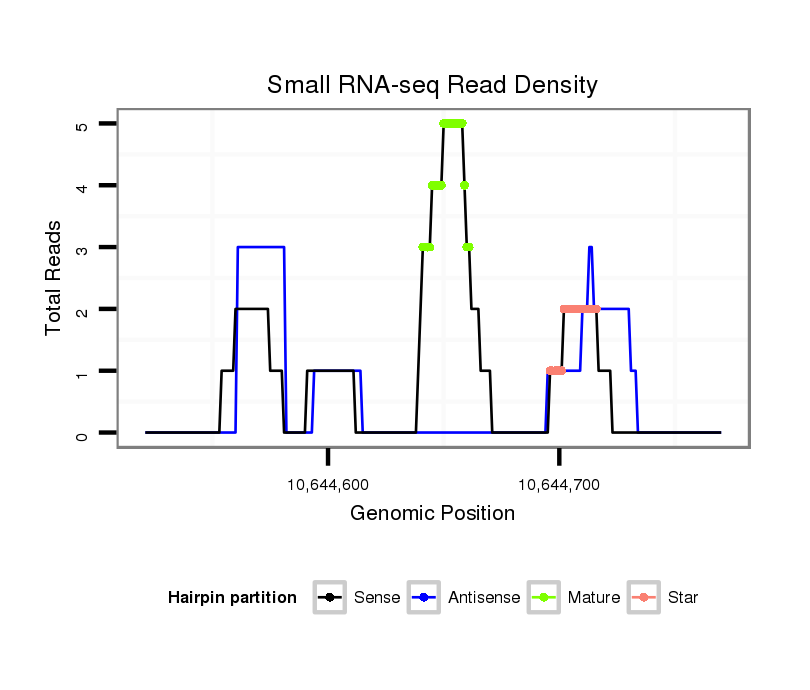 Small RNA-seq Read Density

Total Reads

5
4
3
2
1
0

10,644,600
10,644,700

Genomic Position

Hairpin partition Sense Antisense Mature Star